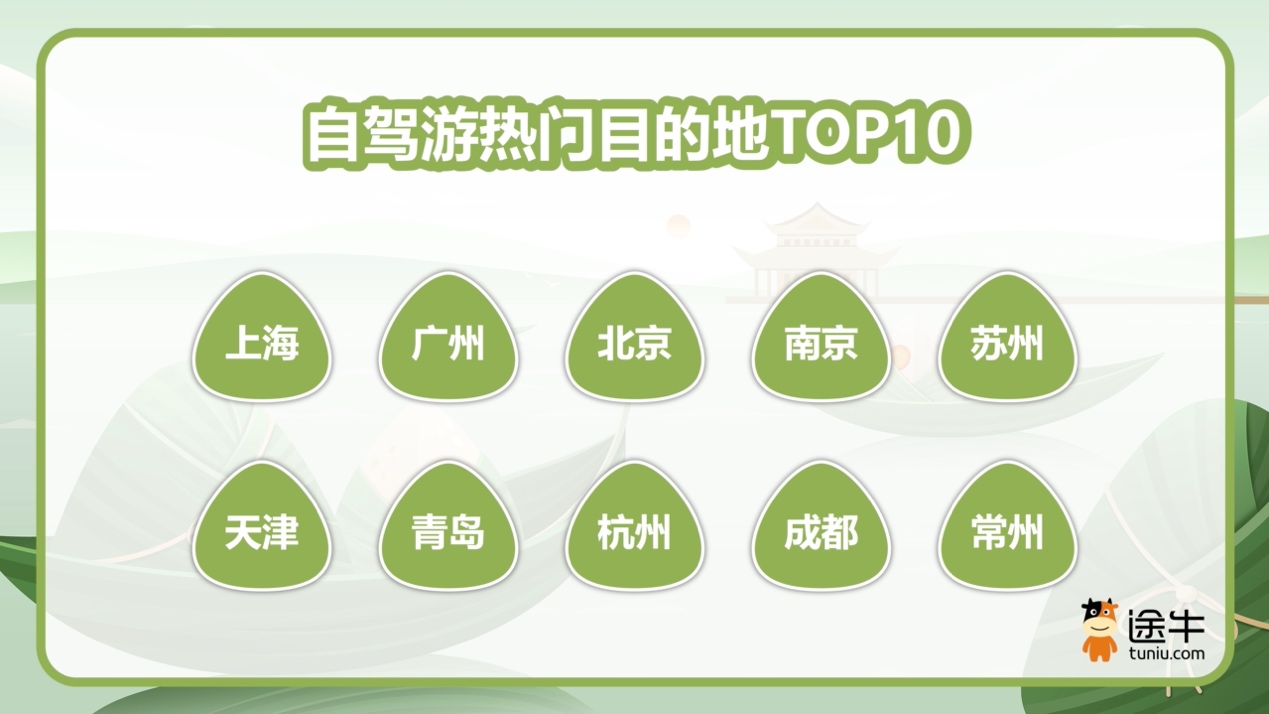 自驾游热门目的地TOP10

上海 广州 北京 南京 苏州

天津 青岛 杭州 成都 常州

途牛
tuniu.com